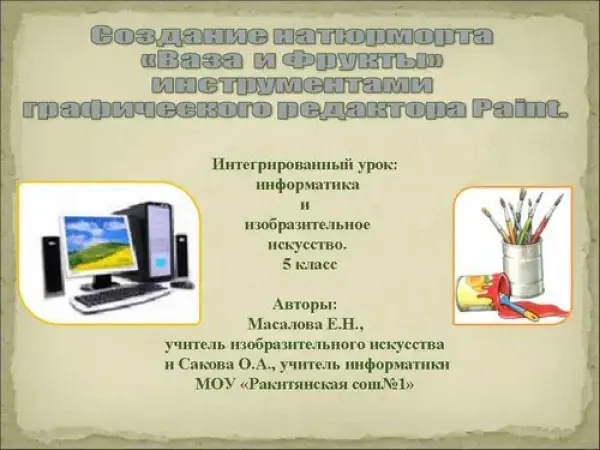 Создание натюрморта «Ваза и Фрукты» инструментами графического редактора Paint.

Интегрированный урок:
информатика
и
изобразительное
искусство.
5 класс

Авторы:
Масалова Е.Н.,
учитель изобразительного искусства
и Сакова О.А., учитель информатики
МОУ «Ракитянская сош№1»